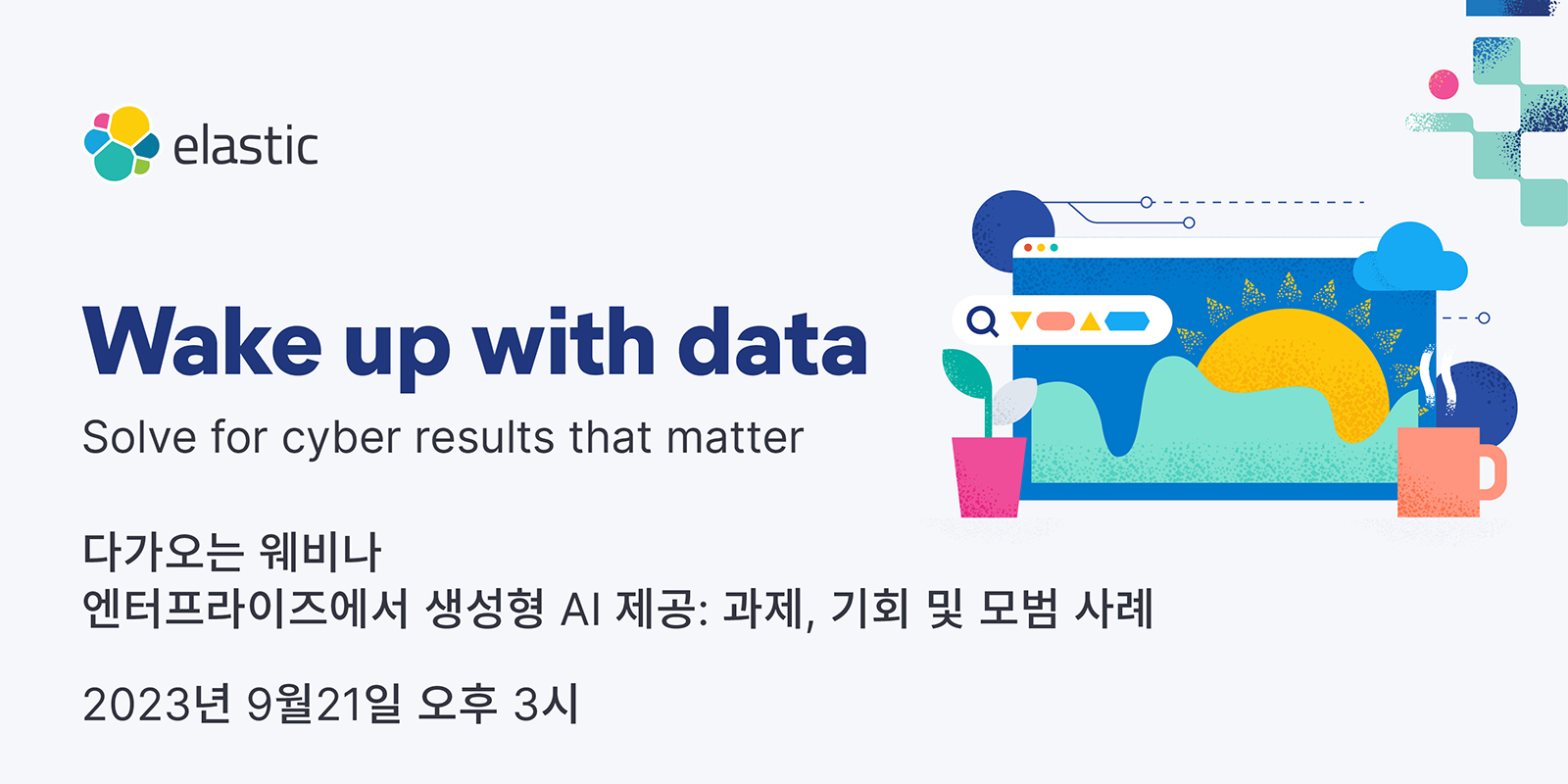 elastic

Wake up with data

Solve for cyber results that matter

다가오는 웨비나
엔터프라이즈에서 생성형 AI 제공: 과제, 기회 및 모범 사례

2023년 9월21일 오후 3시